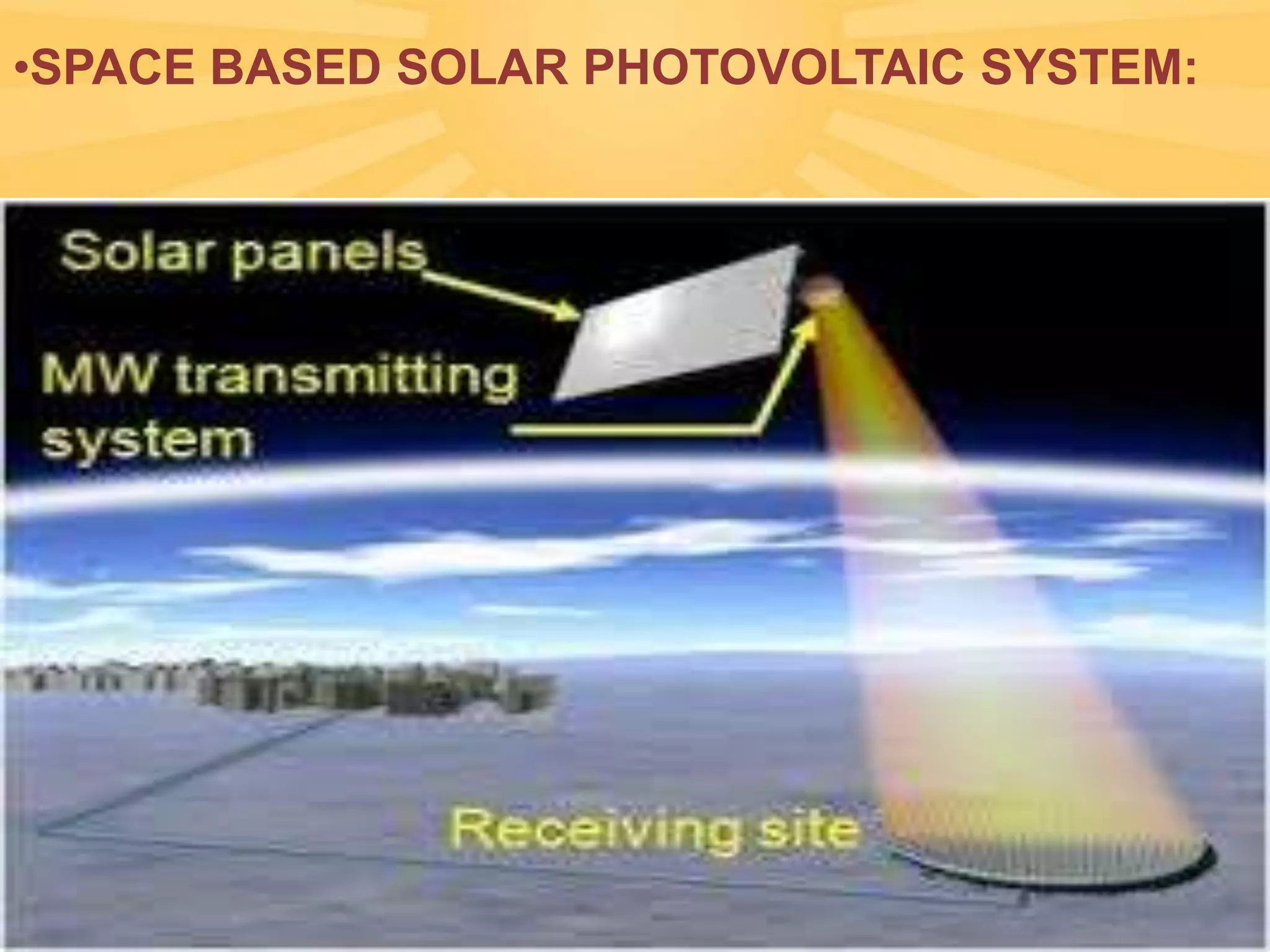 •SPACE BASED SOLAR PHOTOVOLTAIC SYSTEM:

Solar panels

MW transmitting system

Receiving site